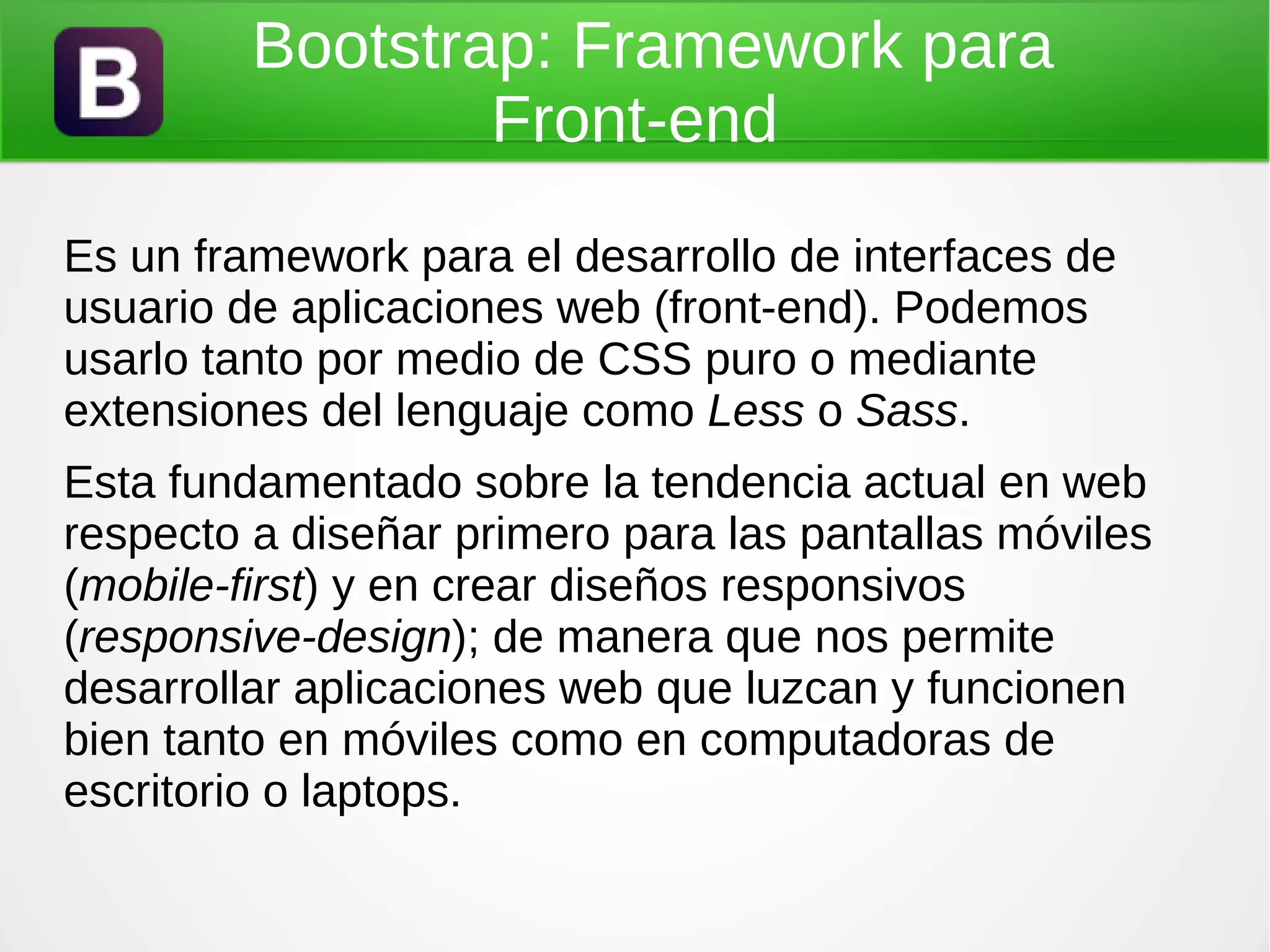 B

Bootstrap: Framework para Front-end

Es un framework para el desarrollo de interfaces de usuario de aplicaciones web (front-end). Podemos usarlo tanto por medio de CSS puro o mediante extensiones del lenguaje como Less o Sass.

Esta fundamentado sobre la tendencia actual en web respecto a diseñar primero para las pantallas móviles (mobile-first) y en crear diseños responsivos (responsive-design); de manera que nos permite desarrollar aplicaciones web que luzcan y funcionen bien tanto en móviles como en computadoras de escritorio o laptops.